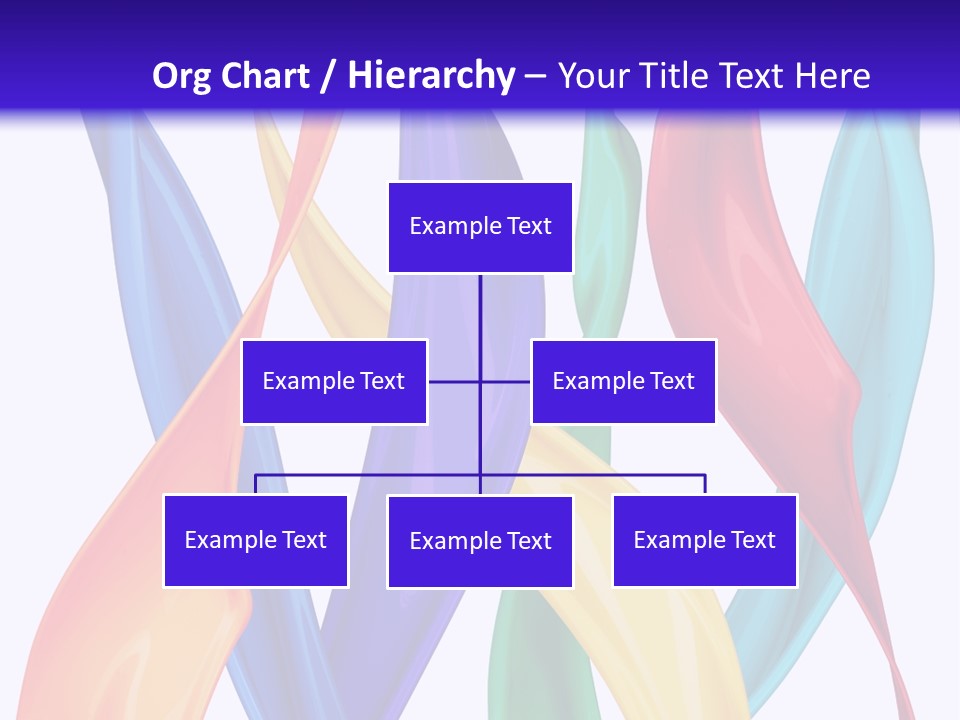 Org Chart / Hierarchy – Your Title Text Here

Example Text

Example Text

Example Text

Example Text

Example Text

Example Text